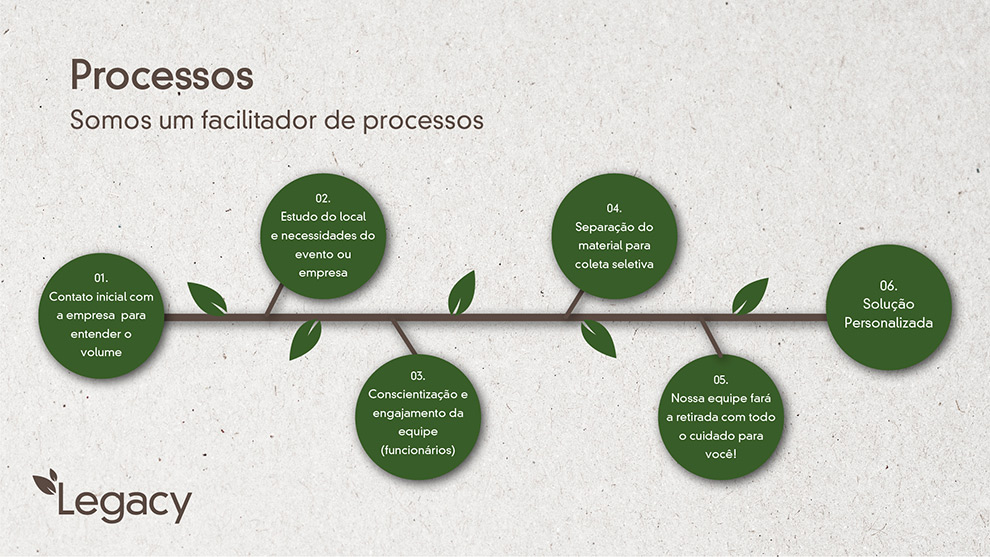 Processos
Somos um facilitador de processos

01.
Contato inicial com a empresa para entender o volume

02.
Estudo do local e necessidades do evento ou empresa

03.
Conscientização e engajamento da equipe (funcionários)

04.
Separação do material para coleta seletiva

05.
Nossa equipe fará a retirada com todo o cuidado para você!

06.
Solução Personalizada

Legacy